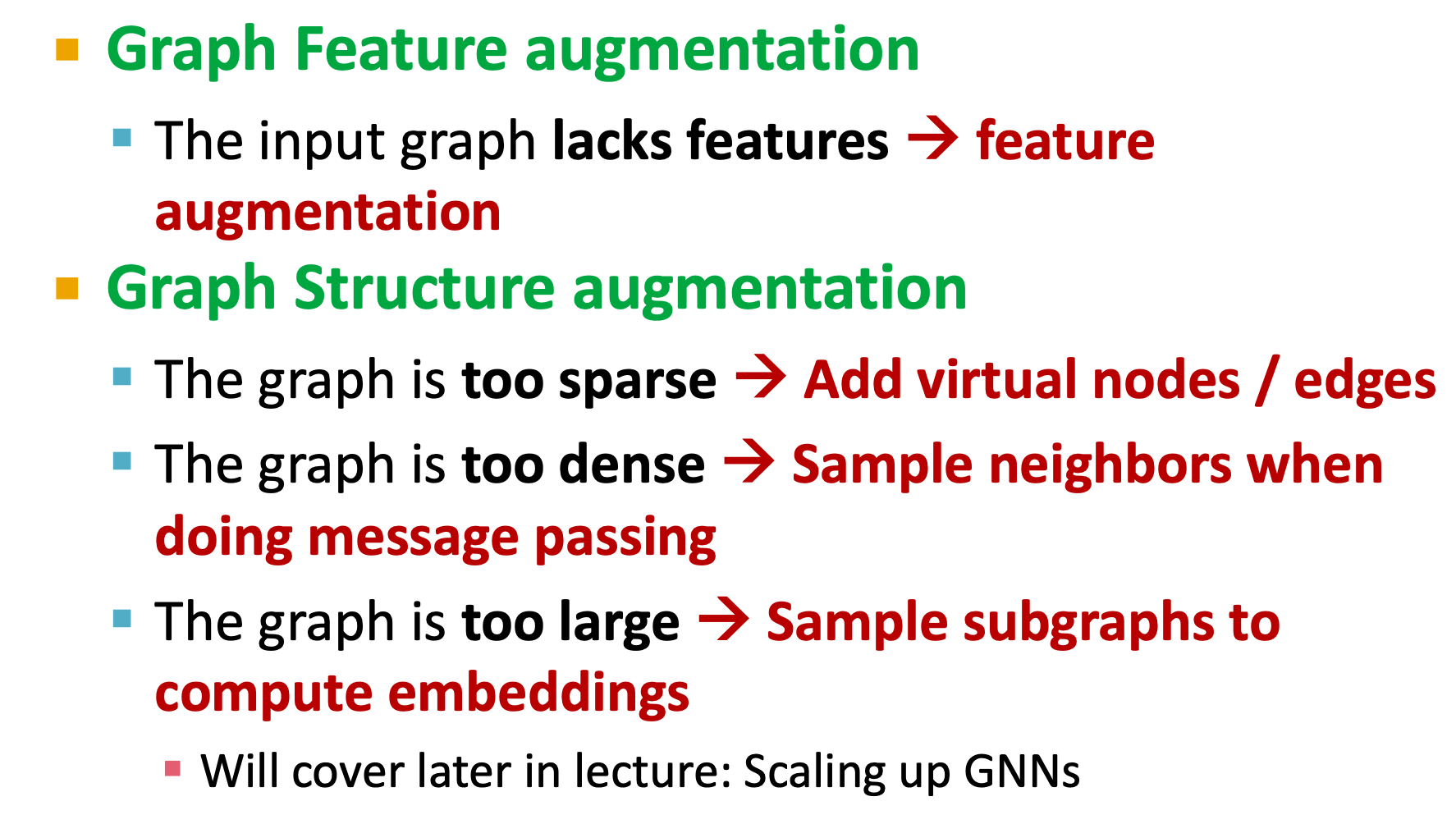 Graph Feature augmentation

The input graph lacks features → feature augmentation

Graph Structure augmentation

The graph is too sparse → Add virtual nodes / edges

The graph is too dense → Sample neighbors when doing message passing

The graph is too large → Sample subgraphs to compute embeddings

Will cover later in lecture: Scaling up GNNs